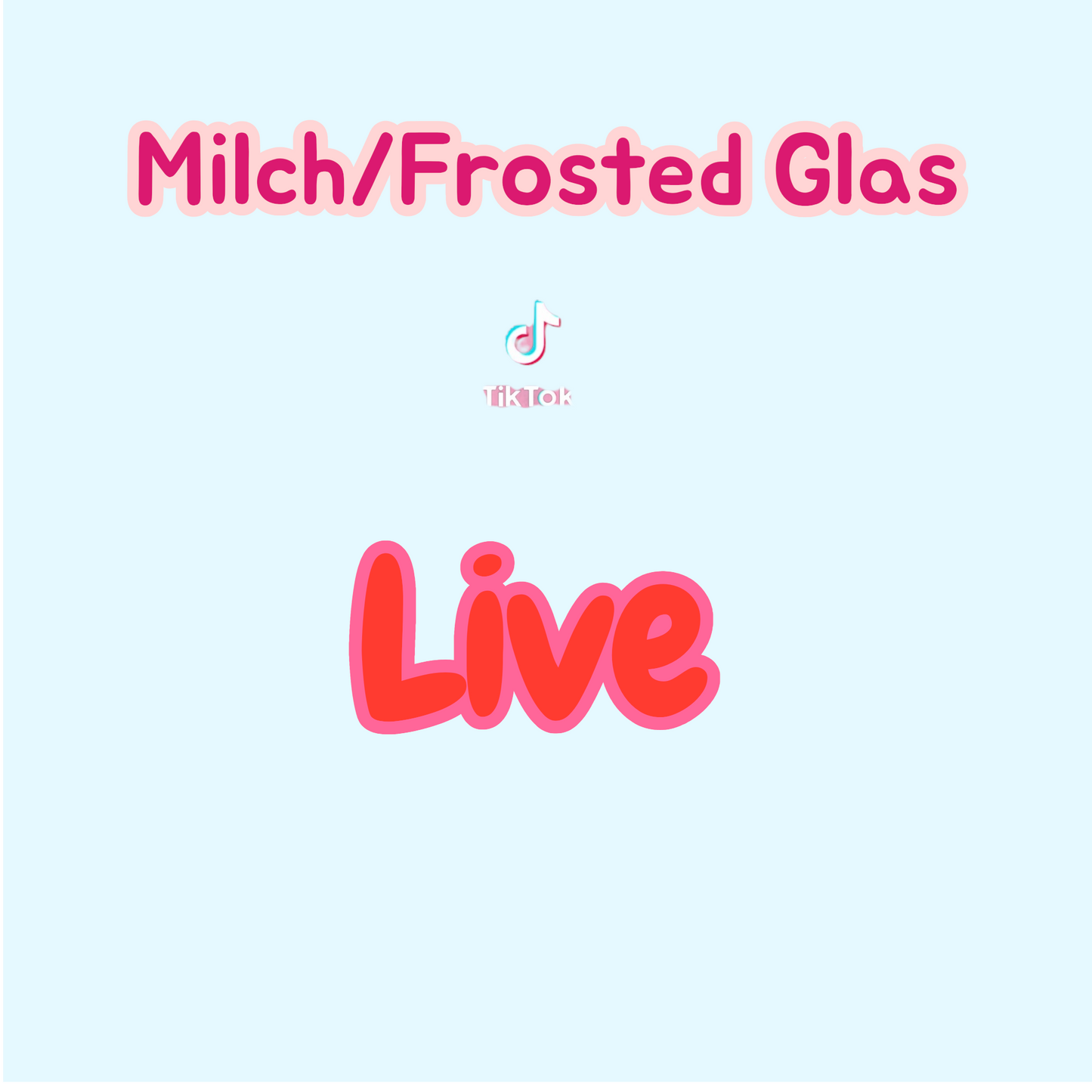 Milch/Frosted Glas

TikTok

Live